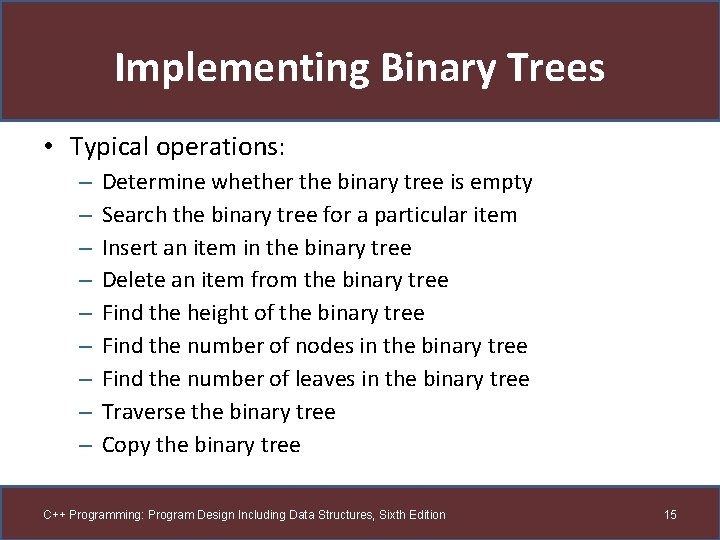 Implementing Binary Trees

• Typical operations:
– Determine whether the binary tree is empty
– Search the binary tree for a particular item
– Insert an item in the binary tree
– Delete an item from the binary tree
– Find the height of the binary tree
– Find the number of nodes in the binary tree
– Find the number of leaves in the binary tree
– Traverse the binary tree
– Copy the binary tree

C++ Programming: Program Design Including Data Structures, Sixth Edition
15